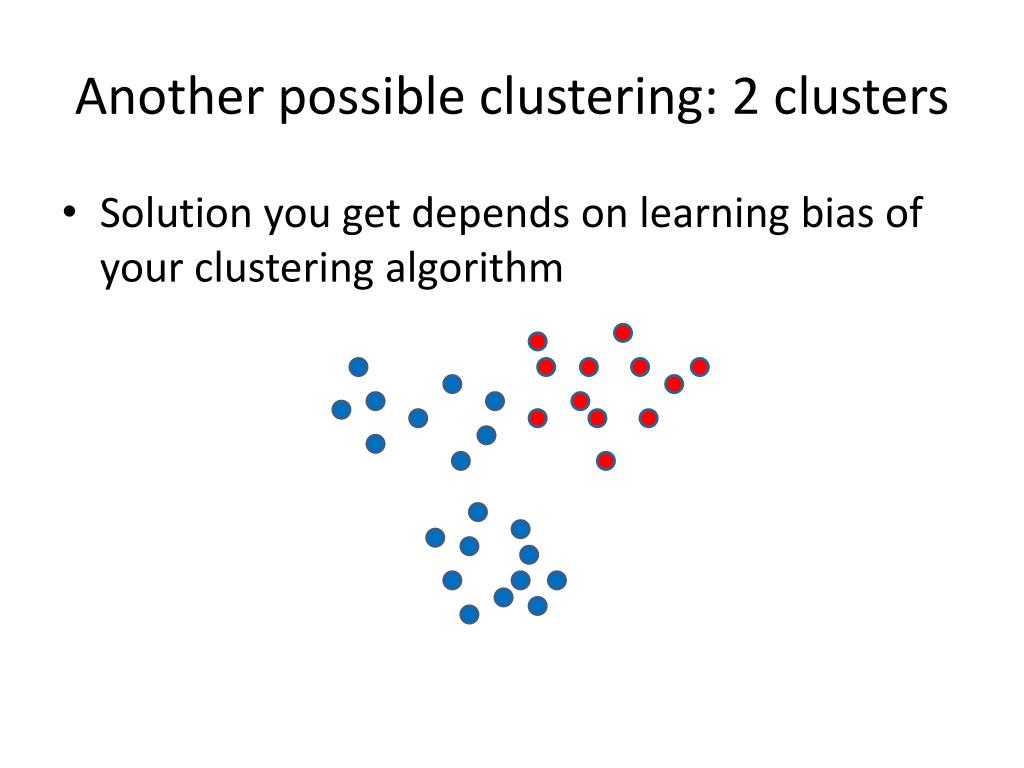 Another possible clustering: 2 clusters

• Solution you get depends on learning bias of your clustering algorithm